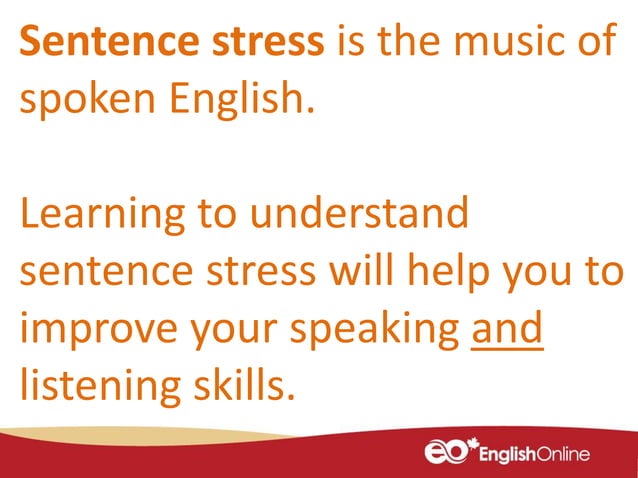 Sentence stress is the music of spoken English.

Learning to understand sentence stress will help you to improve your speaking and listening skills.

eo EnglishOnline